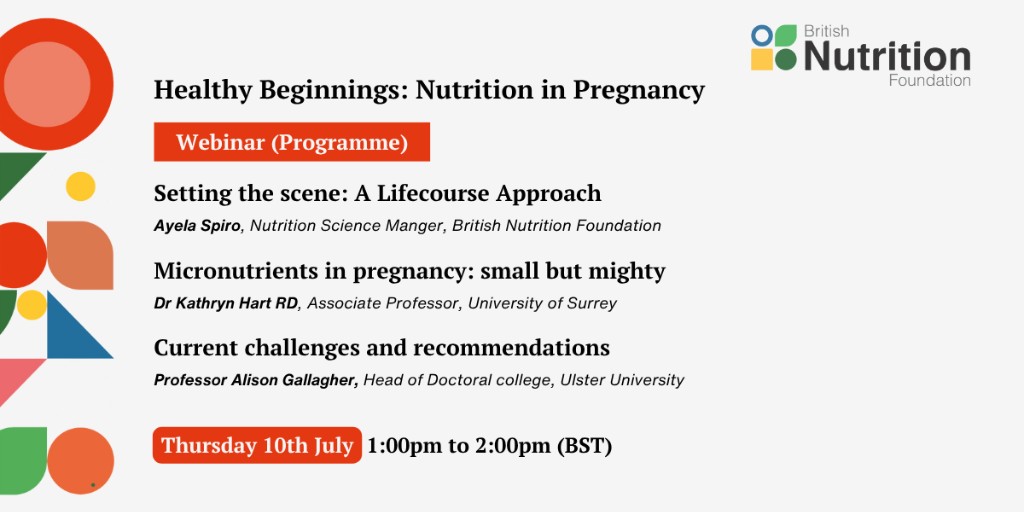 British Nutrition Foundation

Healthy Beginnings: Nutrition in Pregnancy

Webinar (Programme)

Setting the scene: A Lifecourse Approach

Ayela Spiro, Nutrition Science Manger, British Nutrition Foundation

Micronutrients in pregnancy: small but mighty

Dr Kathryn Hart RD, Associate Professor, University of Surrey

Current challenges and recommendations

Professor Alison Gallagher, Head of Doctoral college, Ulster University

Thursday 10th July 1:00pm to 2:00pm (BST)